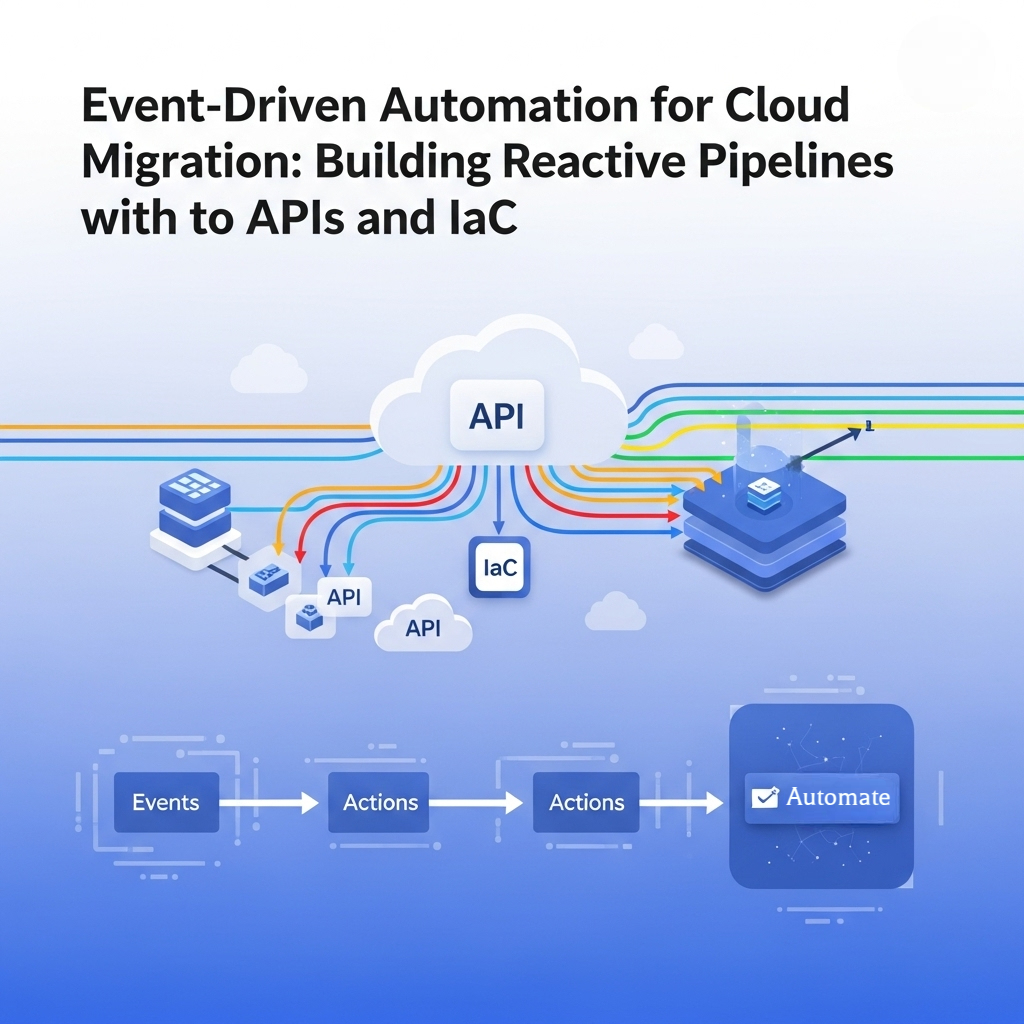 Event-Driven Automation for Cloud Migration: Building Reactive Pipelines with to APIs and IaC

API

IaC

API

API

Events

Actions

Actions

Automate